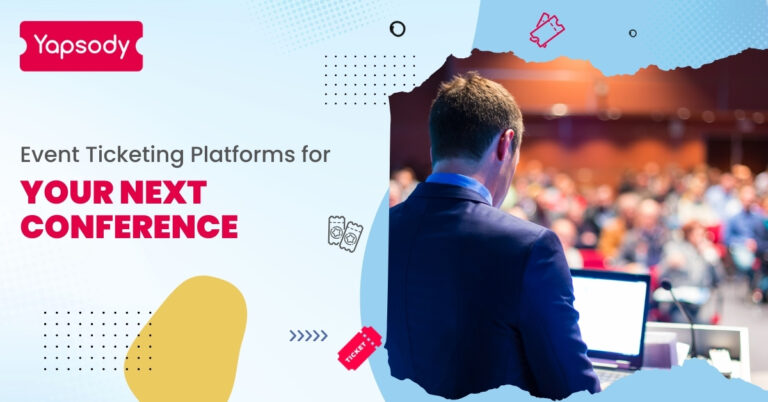 Yapsody

Event Ticketing Platforms for

YOUR NEXT CONFERENCE

TICKET